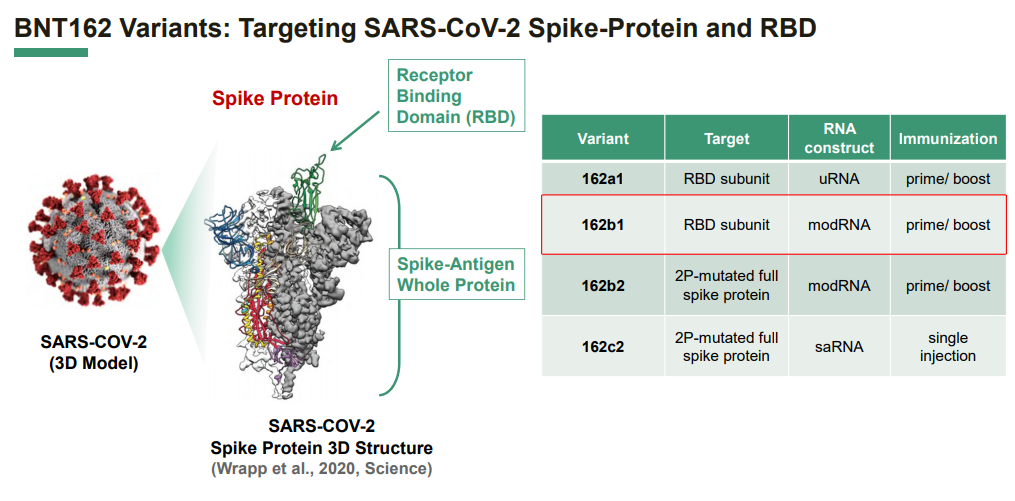 BNT162 Variants: Targeting SARS-CoV-2 Spike-Protein and RBD

Spike Protein

Receptor Binding Domain (RBD)

Spike-Antigen Whole Protein

SARS-COV-2 (3D Model)

SARS-COV-2
Spike Protein 3D Structure
(Wrapp et al., 2020, Science)

| Variant | Target | RNA construct | Immunization |
|---|---|---|---|
| 162a1 | RBD subunit | uRNA | prime/ boost |
| 162b1 | RBD subunit | modRNA | prime/ boost |
| 162b2 | 2P-mutated full spike protein | modRNA | prime/ boost |
| 162c2 | 2P-mutated full spike protein | saRNA | single injection |